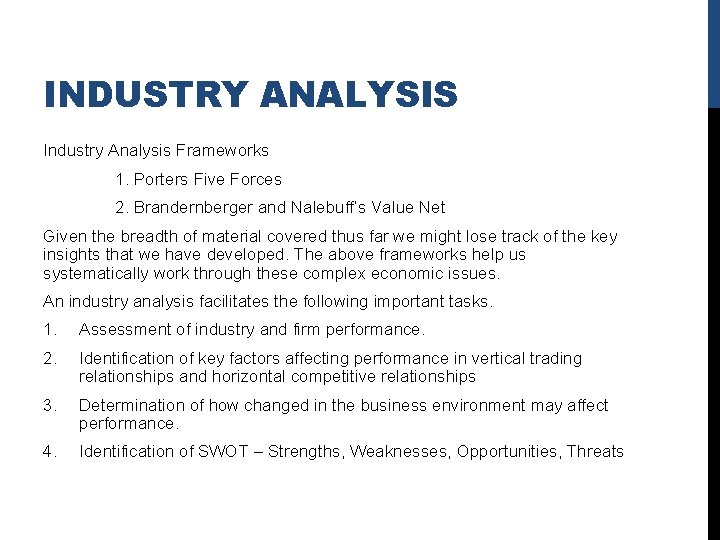 INDUSTRY ANALYSIS

Industry Analysis Frameworks

1. Porters Five Forces

2. Brandernberger and Nalebuff's Value Net

Given the breadth of material covered thus far we might lose track of the key insights that we have developed. The above frameworks help us systematically work through these complex economic issues.

An industry analysis facilitates the following important tasks.

1. Assessment of industry and firm performance.

2. Identification of key factors affecting performance in vertical trading relationships and horizontal competitive relationships

3. Determination of how changed in the business environment may affect performance.

4. Identification of SWOT – Strengths, Weaknesses, Opportunities, Threats